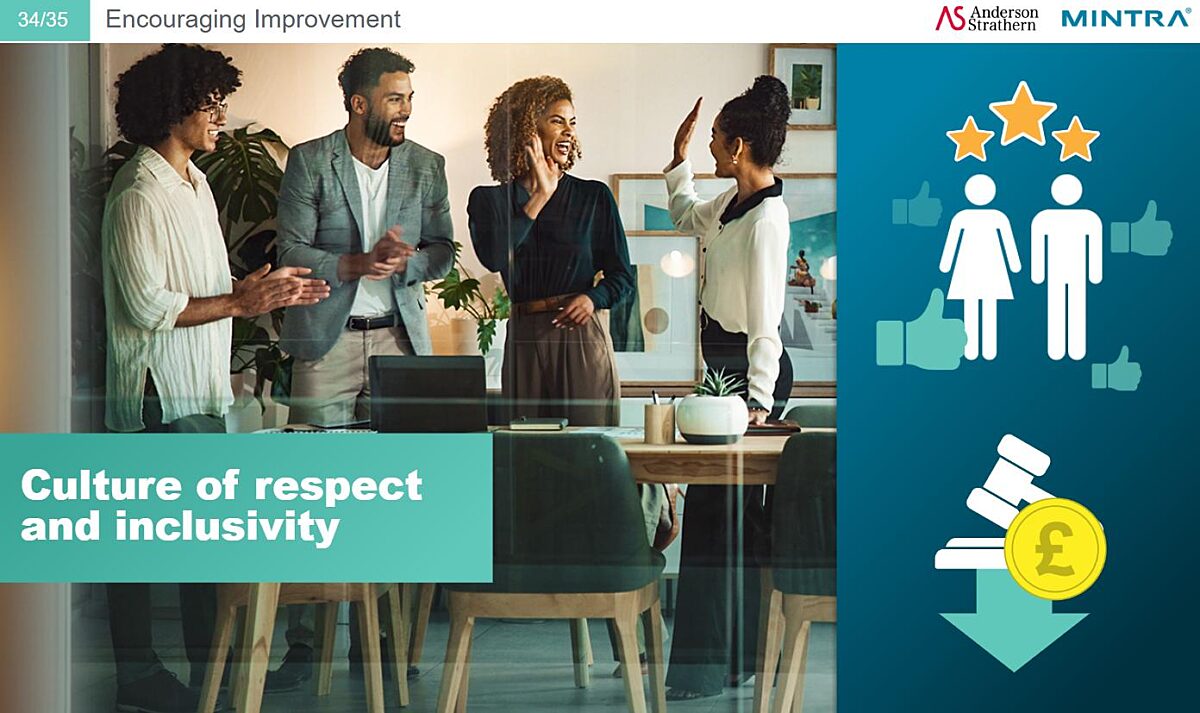 34/35 Encouraging Improvement

AS Anderson Strathern MINTRA®

Culture of respect and inclusivity

£